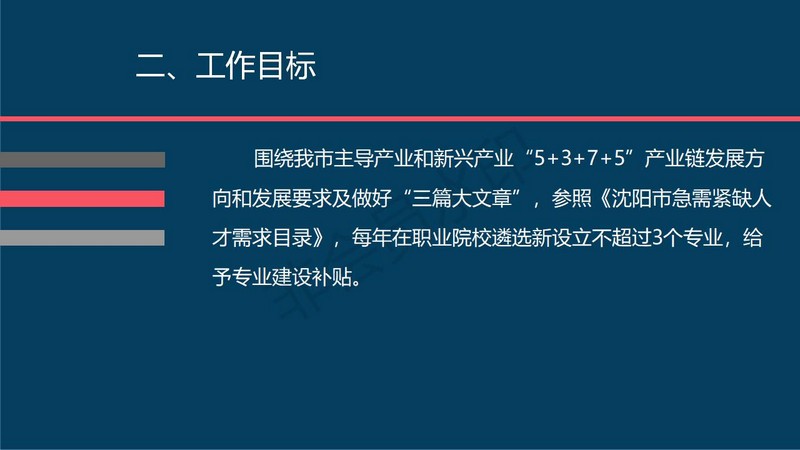 二、工作目标

围绕我市主导产业和新兴产业“5+3+7+5”产业链发展方向和发展要求及做好“三篇大文章”，参照《沈阳市急需紧缺人才需求目录》，每年在职业院校遴选新设立不超过3个专业，给予专业建设补贴。